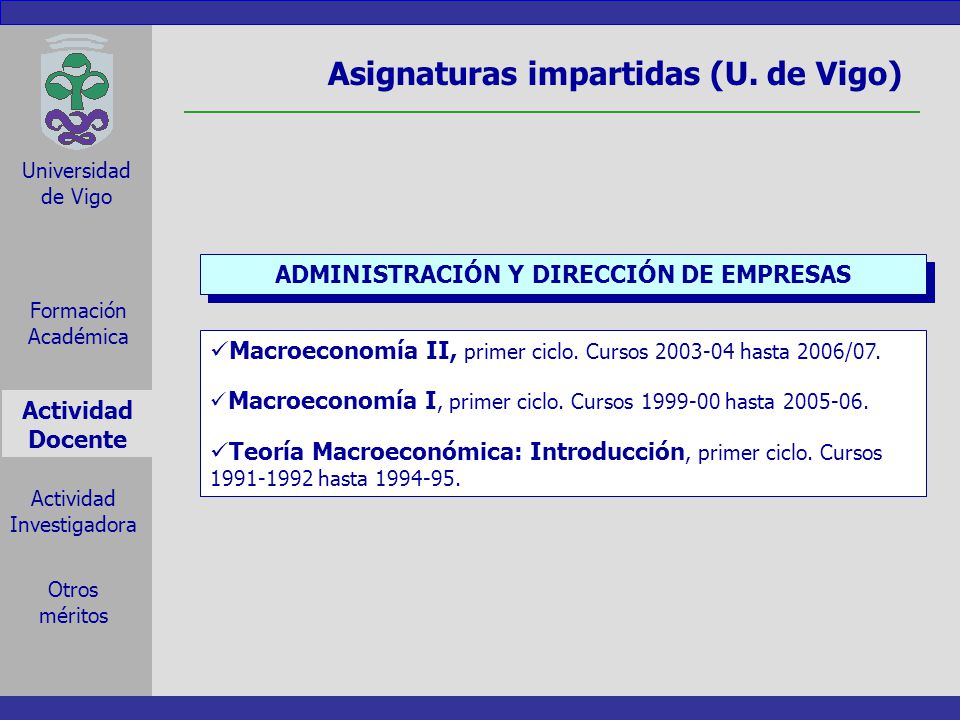 Universidad de Vigo

Formación Académica

Actividad Docente

Actividad Investigadora

Otros méritos

Asignaturas impartidas (U. de Vigo)

ADMINISTRACIÓN Y DIRECCIÓN DE EMPRESAS

✓Macroeconomía II, primer ciclo. Cursos 2003-04 hasta 2006/07.

✓Macroeconomía I, primer ciclo. Cursos 1999-00 hasta 2005-06.

✓Teoría Macroeconómica: Introducción, primer ciclo. Cursos 1991-1992 hasta 1994-95.